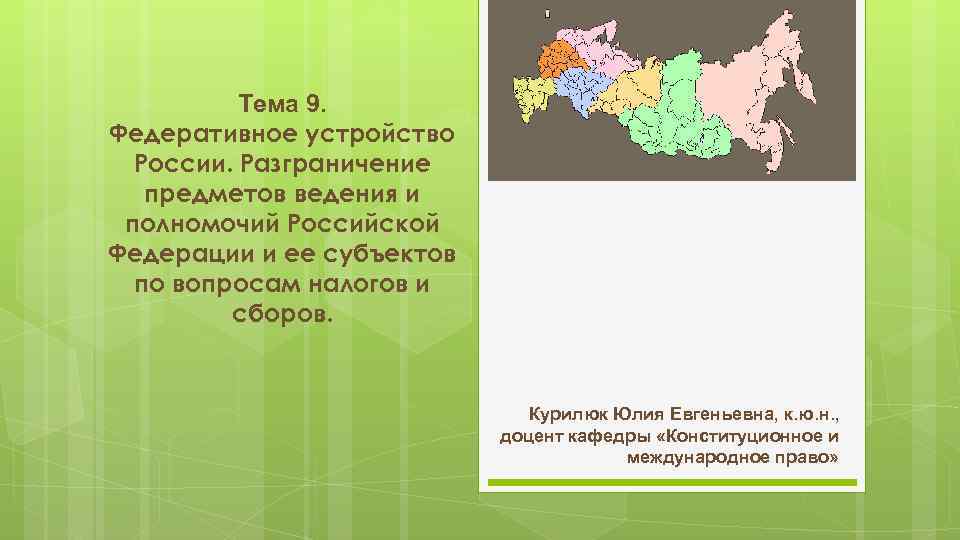 Тема 9. Федеративное устройство России. Разграничение предметов ведения и полномочий Российской Федерации и ее субъектов по вопросам налогов и сборов.

Курилюк Юлия Евгеньевна, к.ю.н., доцент кафедры «Конституционное и международное право»